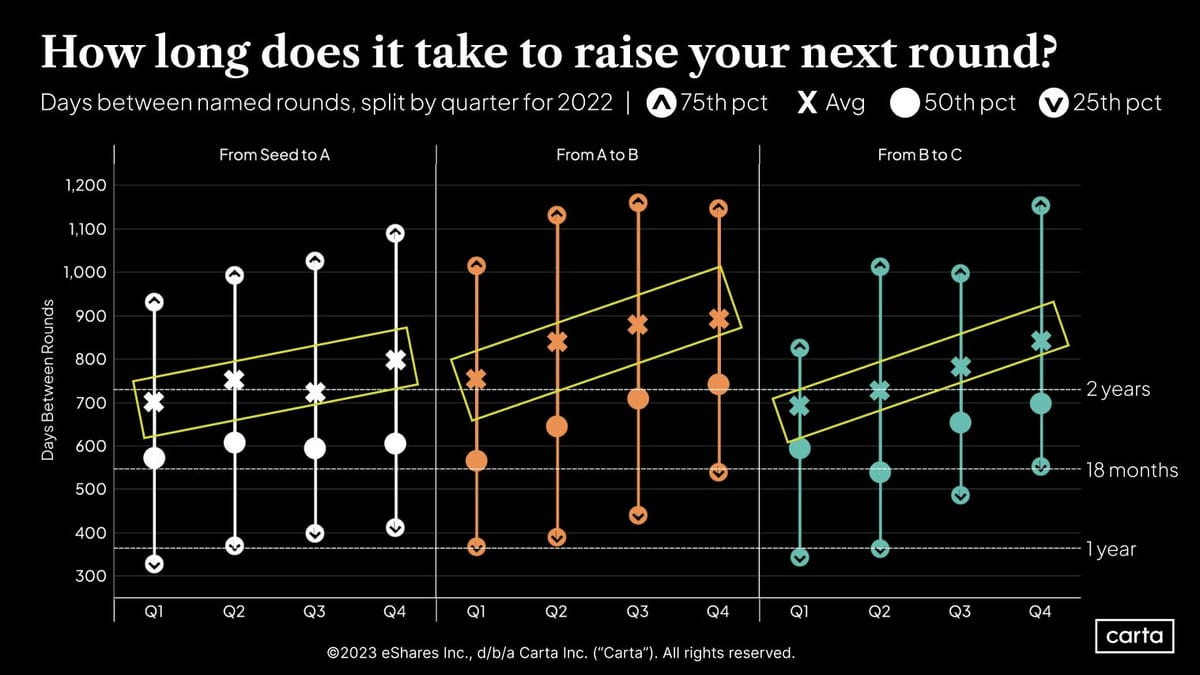 How long does it take to raise your next round?

Days between named rounds, split by quarter for 2022 | 75th pct X Avg 50th pct 25th pct

From Seed to A

From A to B

From B to C

Days Between Rounds

1,200
1,100
1,000
900
800
700
600
500
400
300

2 years
18 months
1 year

Q1 Q2 Q3 Q4 Q1 Q2 Q3 Q4 Q1 Q2 Q3 Q4

©2023 eShares Inc., d/b/a Carta Inc. ("Carta"). All rights reserved.

carta